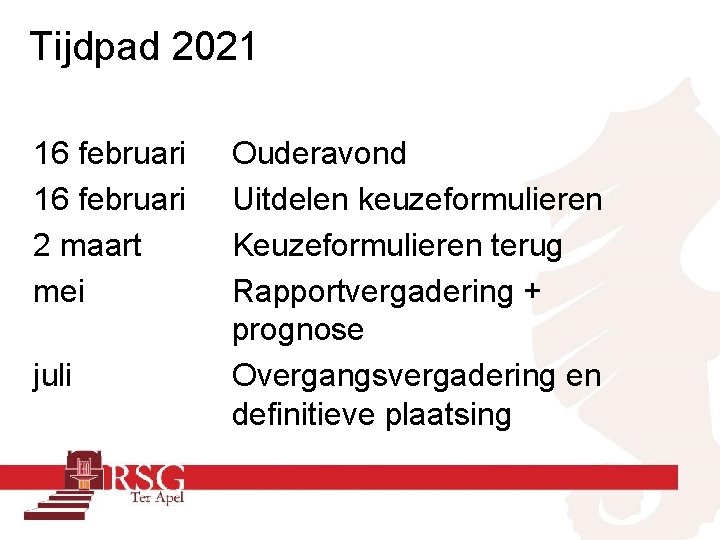 Tijdpad 2021

| | |
|---|---|
| 16 februari | Ouderavond |
| 16 februari | Uitdelen keuzeformulieren |
| 2 maart | Keuzeformulieren terug |
| mei | Rapportvergadering + prognose |
| juli | Overgangsvergadering en definitieve plaatsing |

RSG
Ter Apel